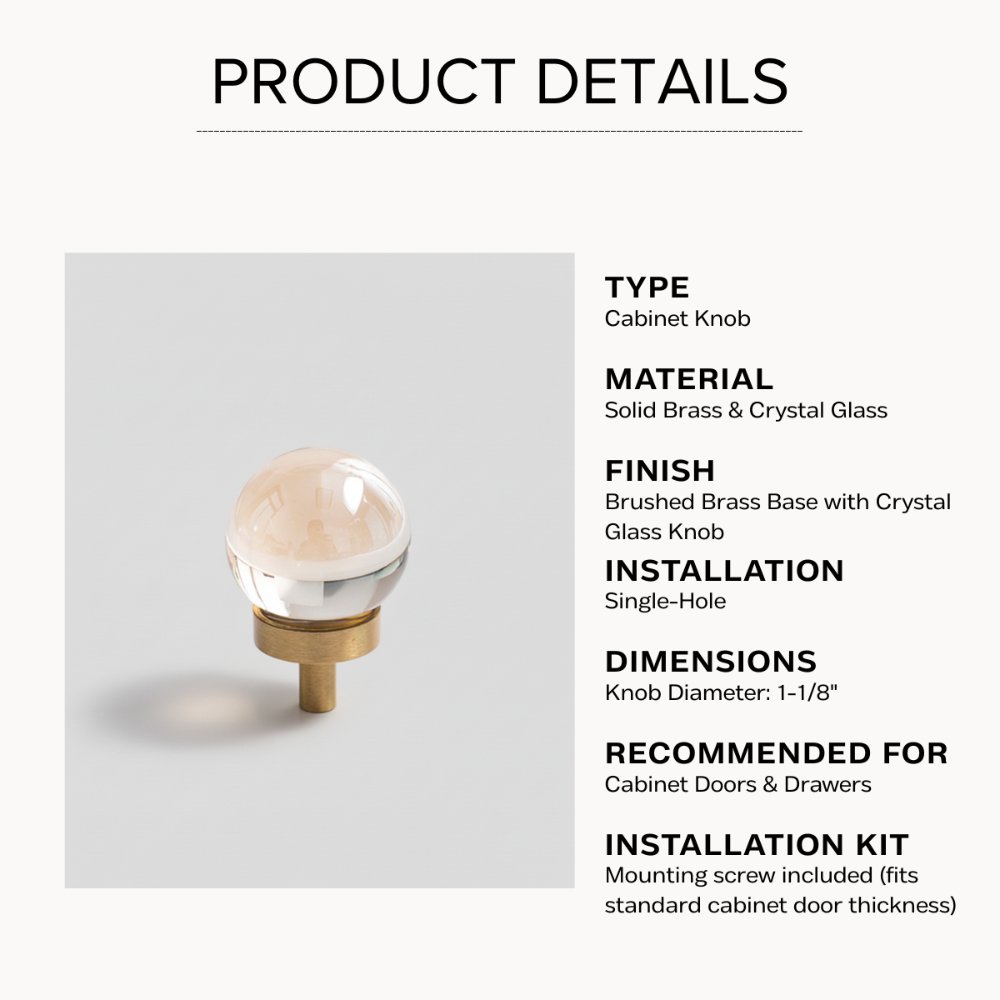 PRODUCT DETAILS

TYPE
Cabinet Knob

MATERIAL
Solid Brass & Crystal Glass

FINISH
Brushed Brass Base with Crystal Glass Knob

INSTALLATION
Single-Hole

DIMENSIONS
Knob Diameter: 1-1/8"

RECOMMENDED FOR
Cabinet Doors & Drawers

INSTALLATION KIT
Mounting screw included (fits standard cabinet door thickness)